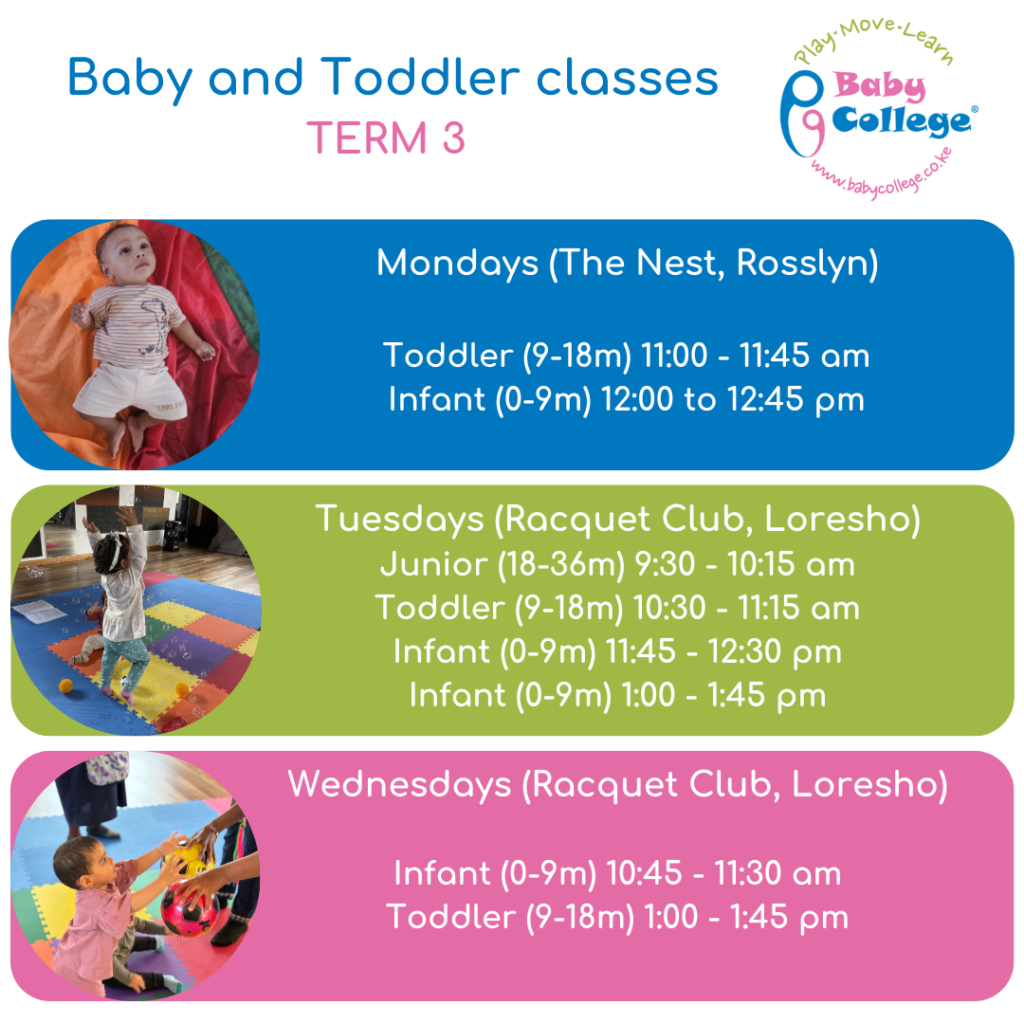 Baby and Toddler classes
TERM 3

Play·Move·Learn
Baby College®
www.babycollege.co.ke

Mondays (The Nest, Rosslyn)

Toddler (9-18m) 11:00 - 11:45 am
Infant (0-9m) 12:00 to 12:45 pm

Tuesdays (Racquet Club, Loresho)
Junior (18-36m) 9:30 - 10:15 am
Toddler (9-18m) 10:30 - 11:15 am
Infant (0-9m) 11:45 - 12:30 pm
Infant (0-9m) 1:00 - 1:45 pm

Wednesdays (Racquet Club, Loresho)

Infant (0-9m) 10:45 - 11:30 am
Toddler (9-18m) 1:00 - 1:45 pm